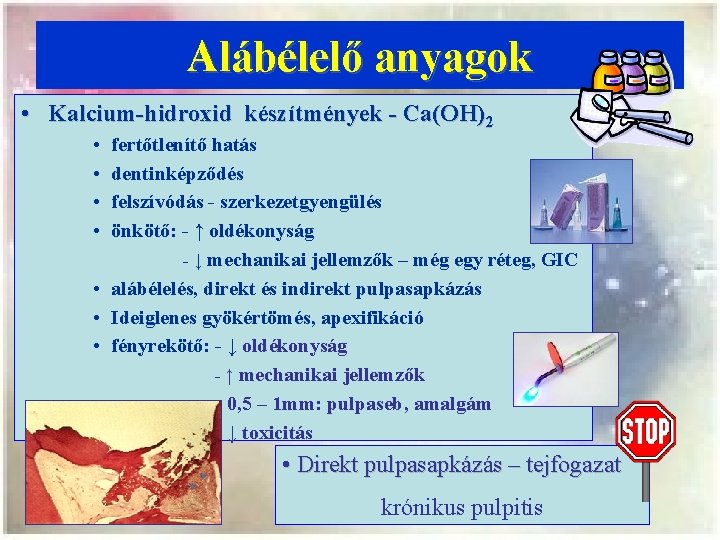 Alábélelő anyagok

• Kalcium-hidroxid készítmények - $Ca(OH)_2$
  • fertőtlenítő hatás
  • dentinképződés
  • felszívódás - szerkezetgyengülés
  • önkötő: - ↑ oldékonyság
    - ↓ mechanikai jellemzők – még egy réteg, GIC
  • alábélelés, direkt és indirekt pulpasapkázás
  • Ideiglenes gyökértömés, apexifikáció
  • fényrekötő: - ↓ oldékonyság
    - ↑ mechanikai jellemzők
    0,5 – 1mm: pulpaseb, amalgám
    ↓ toxicitás

STOP

• Direkt pulpasapkázás – tejfogazat
krónikus pulpitis